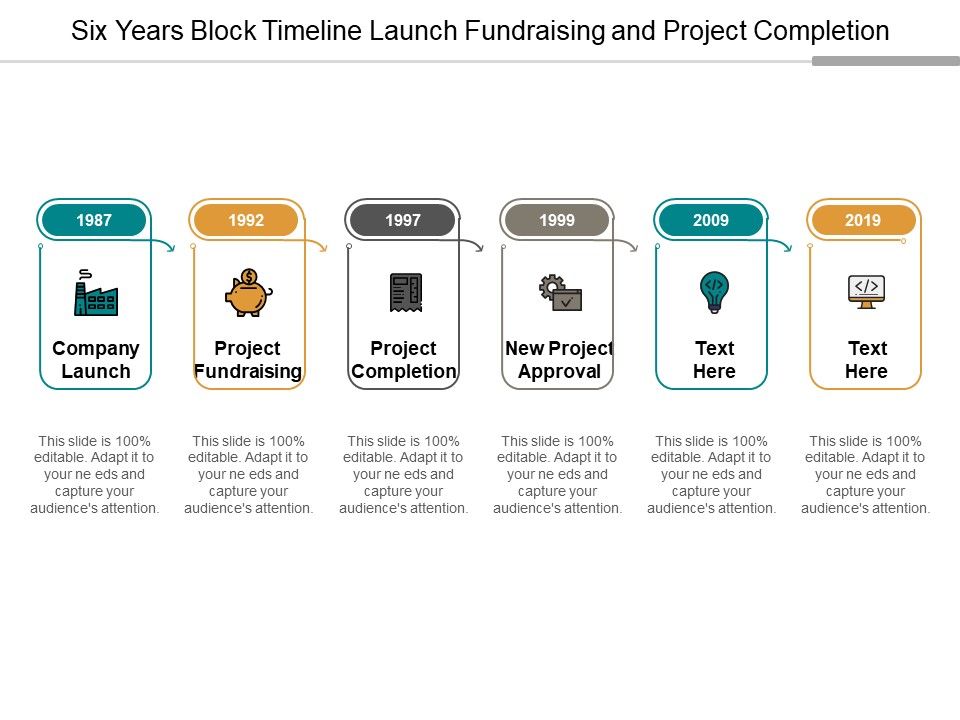 Six Years Block Timeline Launch Fundraising and Project Completion

1987

Company Launch

This slide is 100% editable. Adapt it to your ne eds and capture your audience's attention.

1992

Project Fundraising

This slide is 100% editable. Adapt it to your ne eds and capture your audience's attention.

1997

Project Completion

This slide is 100% editable. Adapt it to your ne eds and capture your audience's attention.

1999

New Project Approval

This slide is 100% editable. Adapt it to your ne eds and capture your audience's attention.

2009

Text Here

This slide is 100% editable. Adapt it to your ne eds and capture your audience's attention.

2019

Text Here

This slide is 100% editable. Adapt it to your ne eds and capture your audience's attention.